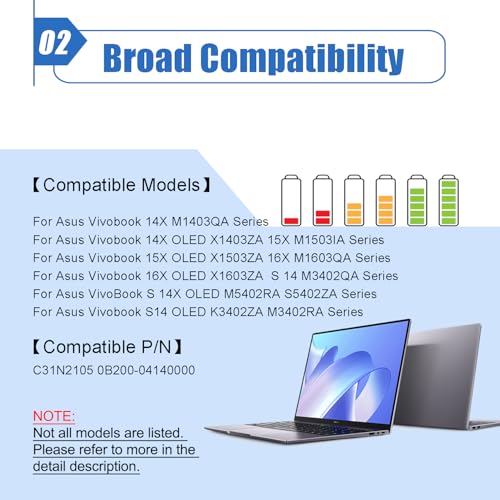 02 Broad Compatibility

【Compatible Models】

For Asus Vivobook 14X M1403QA Series
For Asus Vivobook 14X OLED X1403ZA 15X M1503IA Series
For Asus Vivobook 15X OLED X1503ZA 16X M1603QA Series
For Asus Vivobook 16X OLED X1603ZA S 14 M3402QA Series
For Asus VivoBook S 14X OLED M5402RA S5402ZA Series
For Asus Vivobook S14 OLED K3402ZA M3402RA Series

【Compatible P/N】

C31N2105 0B200-04140000

NOTE:
Not all models are listed. Please refer to more in the detail description.